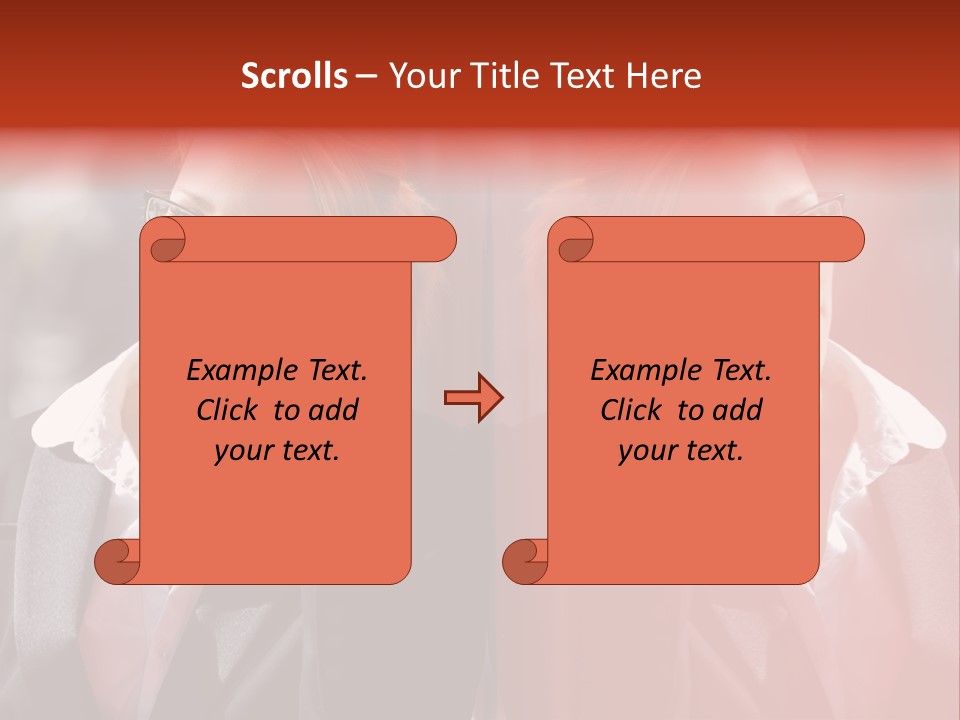 Scrolls – Your Title Text Here

Example Text. Click to add your text.

Example Text. Click to add your text.